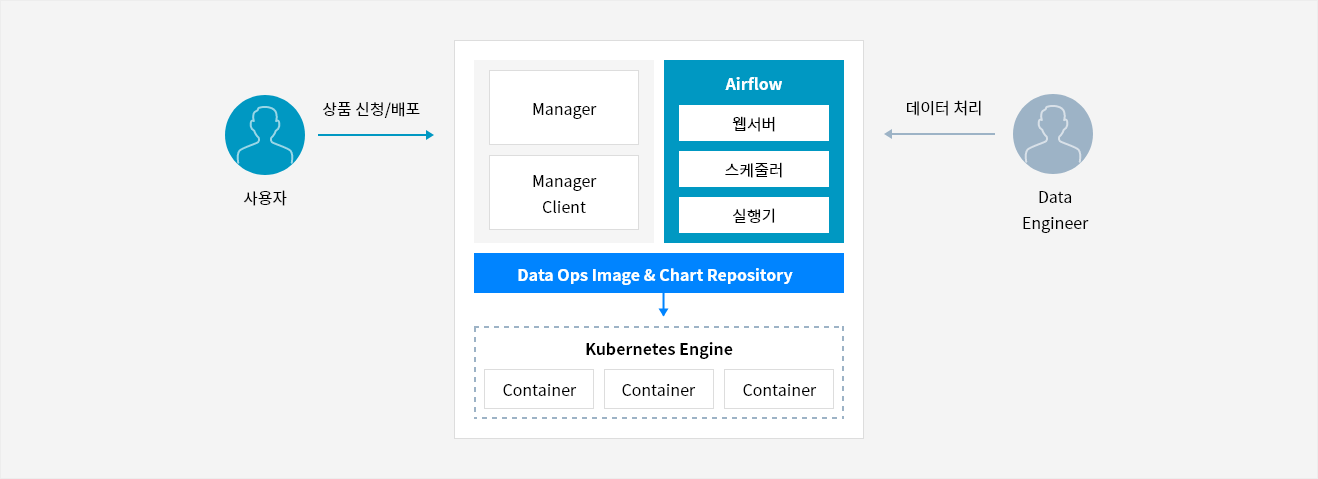 상품 신청/배포

사용자

Manager

Manager Client

Airflow

웹서버

스케줄러

실행기

데이터 처리

Data Engineer

Data Ops Image & Chart Repository

Kubernetes Engine

Container

Container

Container